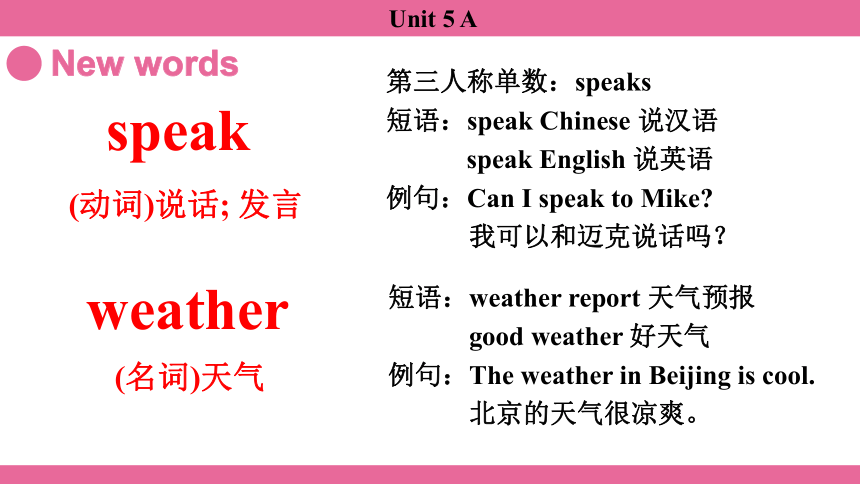 Unit 5 A

New words

speak

(动词)说话; 发言

第三人称单数：speaks
短语：speak Chinese 说汉语
speak English 说英语
例句：Can I speak to Mike?
我可以和迈克说话吗？

weather

(名词)天气

短语：weather report 天气预报
good weather 好天气
例句：The weather in Beijing is cool.
北京的天气很凉爽。